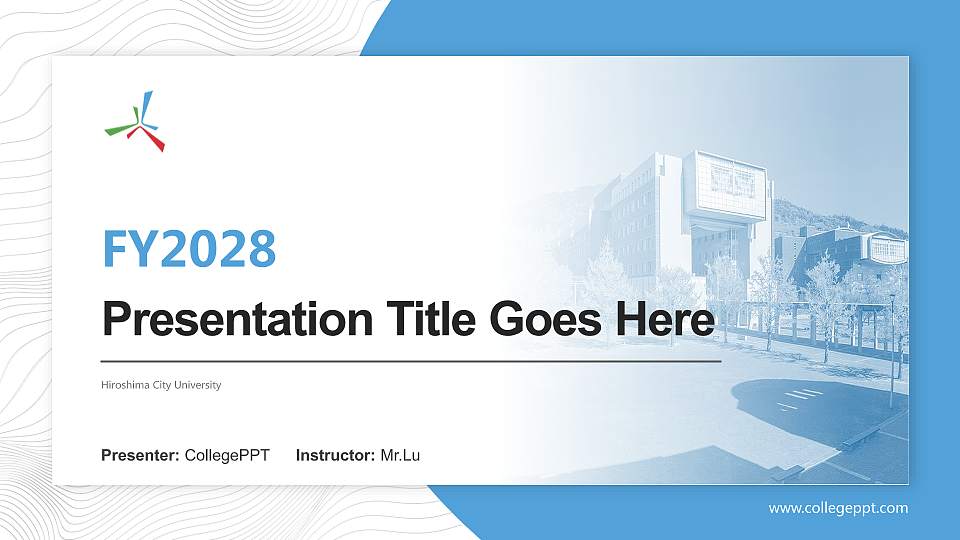 FY2028

Presentation Title Goes Here

Hiroshima City University

Presenter: CollegePPT Instructor: Mr.Lu

www.collegeppt.com